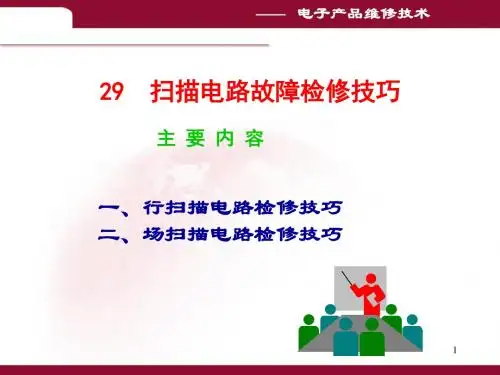 —— 电子产品维修技术

29　扫描电路故障检修技巧

主 要 内 容

一、行扫描电路检修技巧
二、场扫描电路检修技巧

1